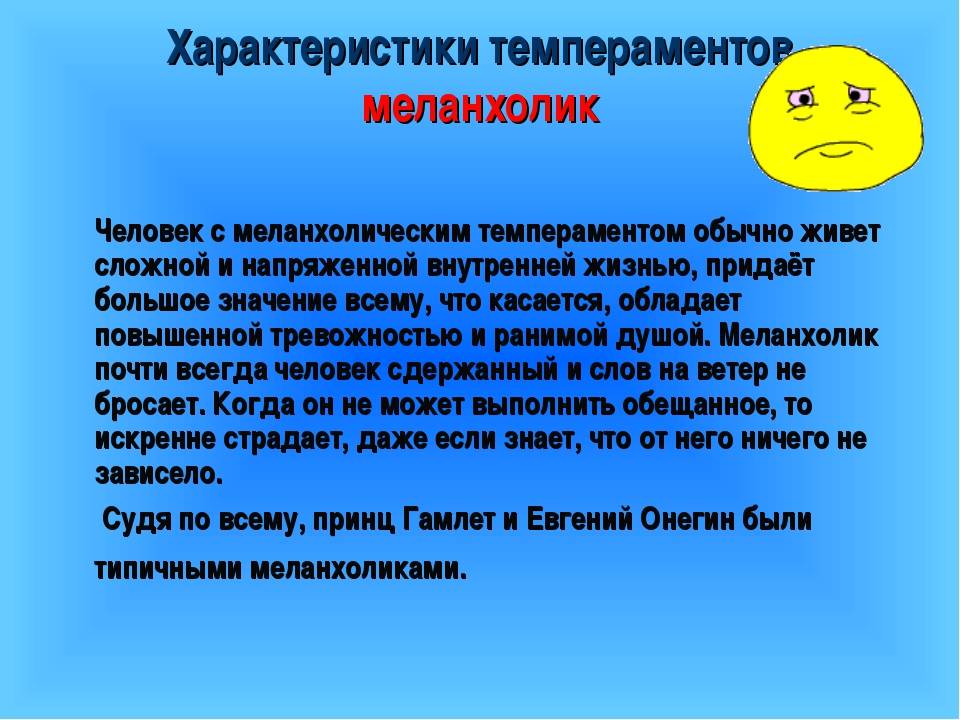 Характеристики темпераментов
меланхолик

Человек с меланхолическим темпераментом обычно живет сложной и напряженной внутренней жизнью, придаёт большое значение всему, что касается, обладает повышенной тревожностью и ранимой душой. Меланхолик почти всегда человек сдержанный и слов на ветер не бросает. Когда он не может выполнить обещанное, то искренне страдает, даже если знает, что от него ничего не зависело.

Судя по всему, принц Гамлет и Евгений Онегин были типичными меланхоликами.